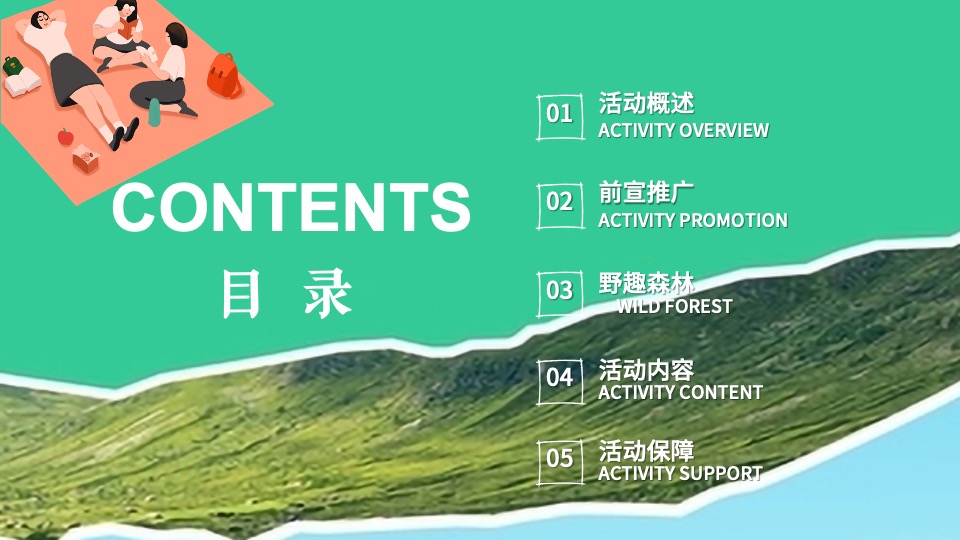 CONTENTS
目 录

01 活动概述
ACTIVITY OVERVIEW

02 前宣推广
ACTIVITY PROMOTION

03 野趣森林
WILD FOREST

04 活动内容
ACTIVITY CONTENT

05 活动保障
ACTIVITY SUPPORT